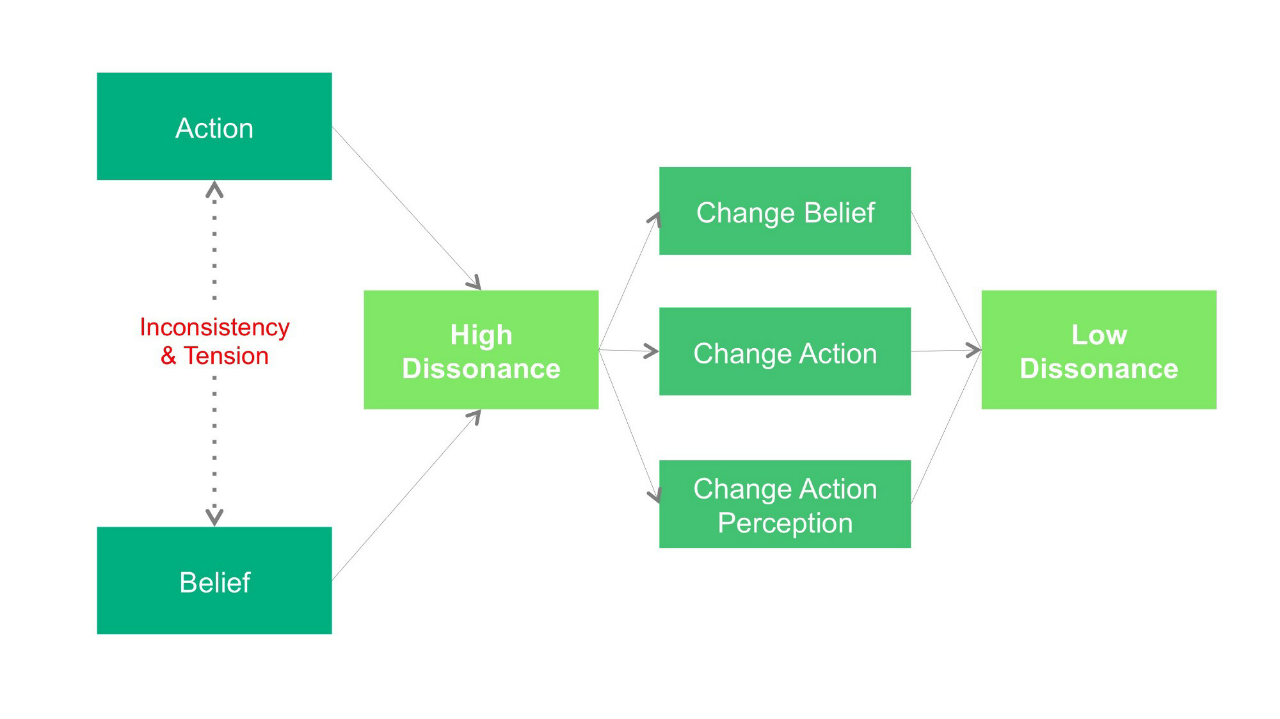 Action

Inconsistency & Tension

Belief

High Dissonance

Change Belief

Change Action

Change Action Perception

Low Dissonance